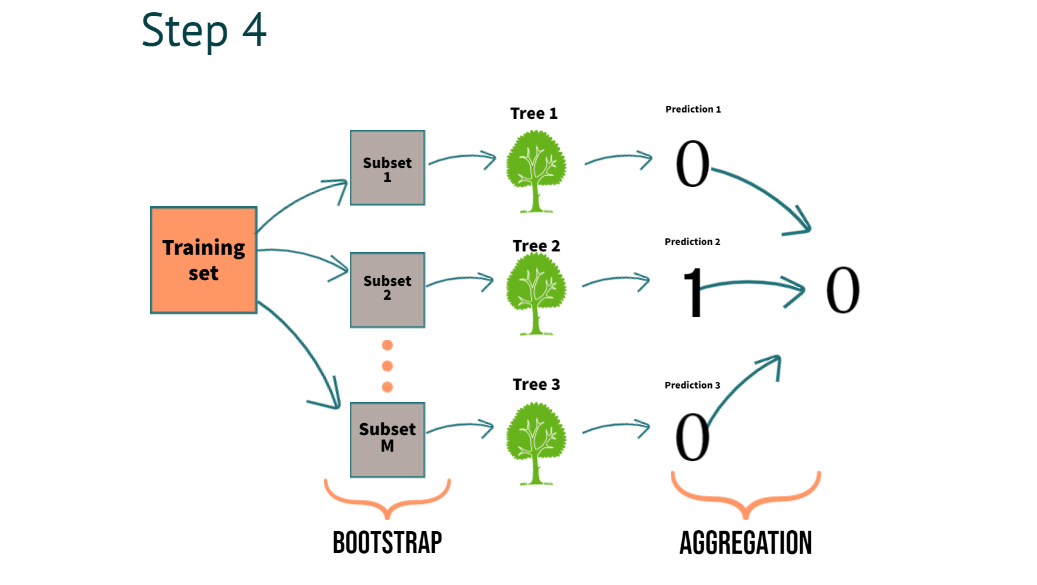 Step 4

Training set

Subset 1

Subset 2

Subset M

Tree 1

Tree 2

Tree 3

Prediction 1

0

Prediction 2

1

Prediction 3

0

0

BOOTSTRAP

AGGREGATION